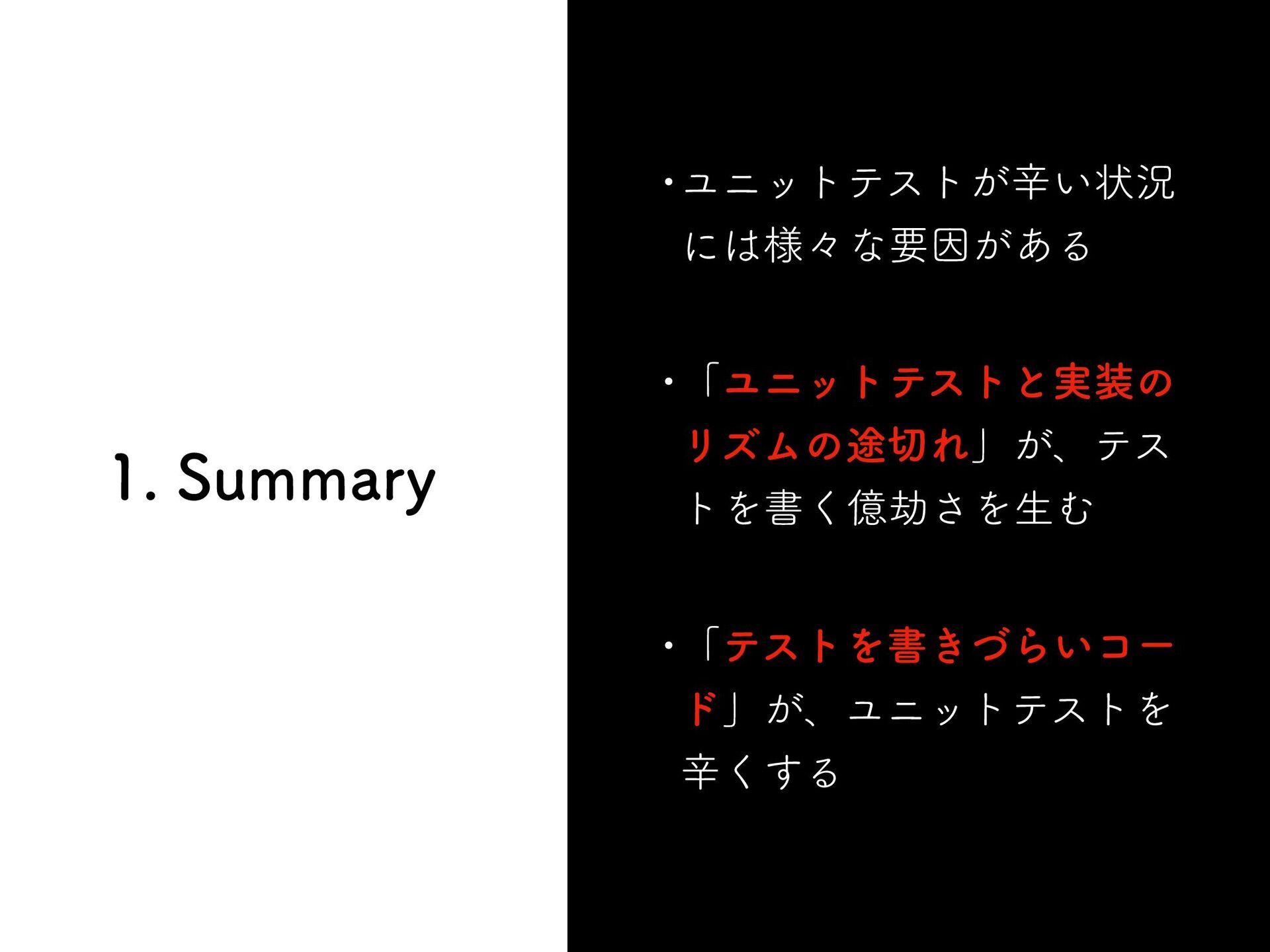 1. Summary

・ユニットテストが辛い状況には様々な要因がある

・「ユニットテストと実装のリズムの途切れ」が、テストを書く億劫さを生む

・「テストを書きづらいコード」が、ユニットテストを辛くする